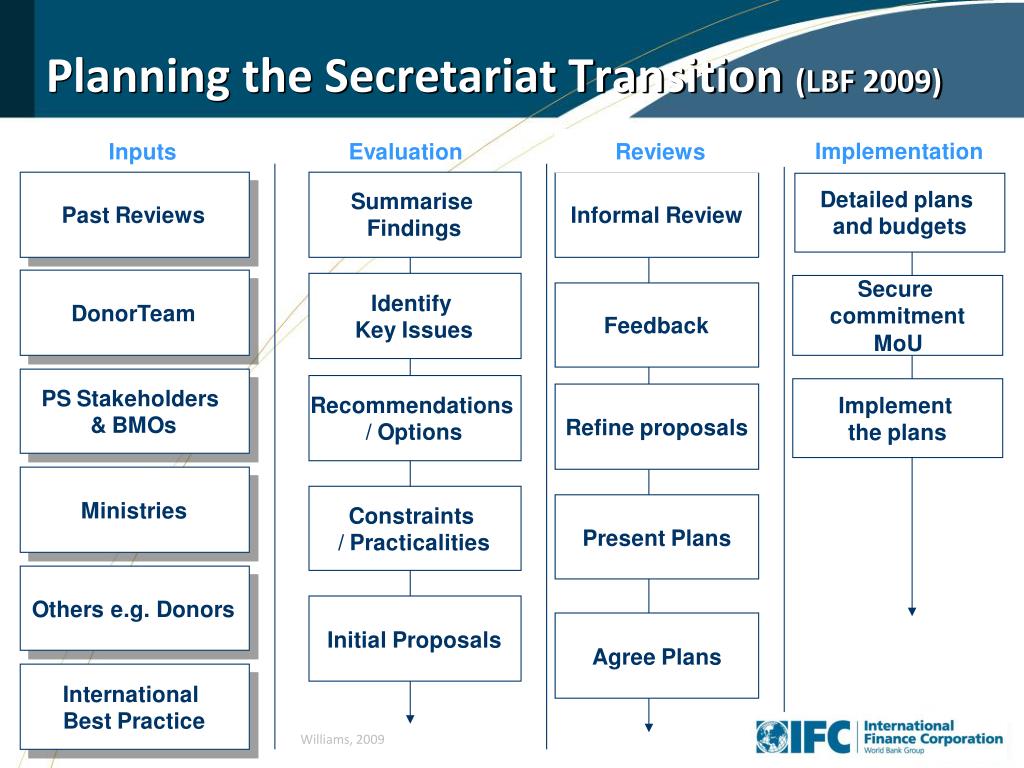 Planning the Secretariat Transition (LBF 2009)

Inputs

Past Reviews

DonorTeam

PS Stakeholders & BMOs

Ministries

Others e.g. Donors

International Best Practice

Evaluation

Summarise Findings

Identify Key Issues

Recommendations / Options

Constraints / Practicalities

Initial Proposals

Reviews

Informal Review

Feedback

Refine proposals

Present Plans

Agree Plans

Implementation

Detailed plans and budgets

Secure commitment MoU

Implement the plans

Williams, 2009

IFC International Finance Corporation World Bank Group